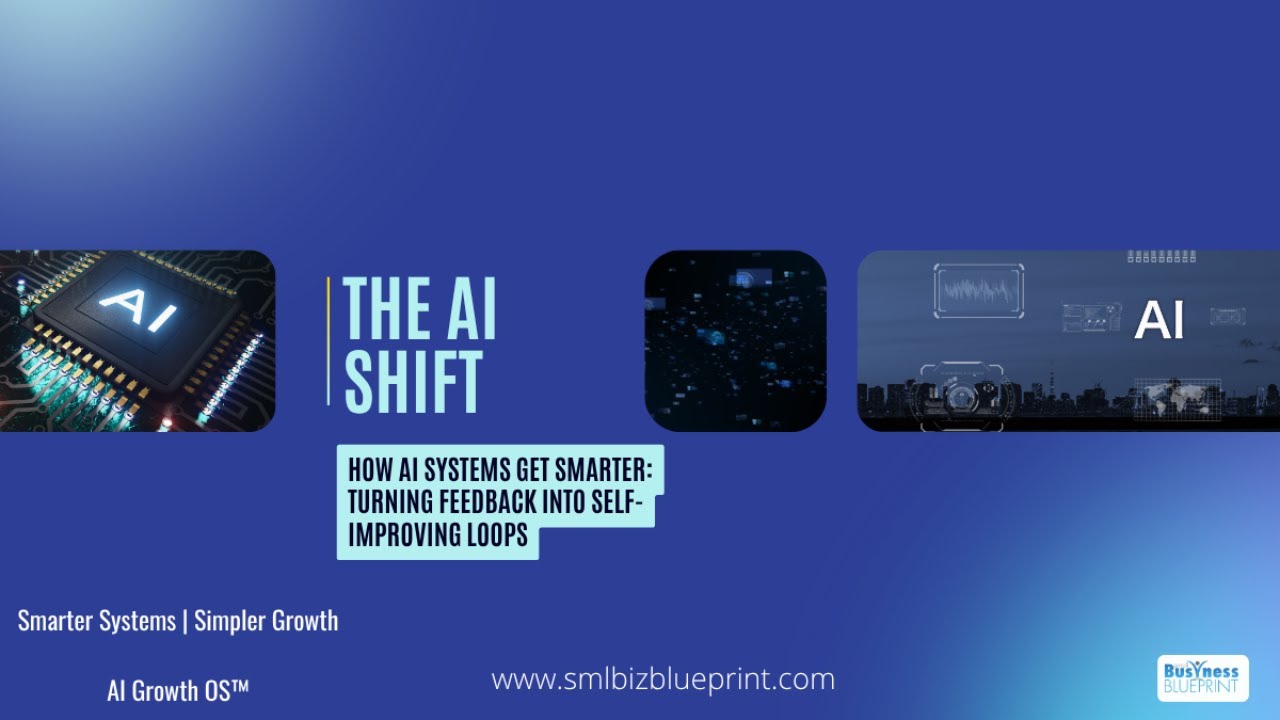 AI

THE AI SHIFT

AI

HOW AI SYSTEMS GET SMARTER: TURNING FEEDBACK INTO SELF-IMPROVING LOOPS

Smarter Systems | Simpler Growth

AI Growth OS™

www.smlbizblueprint.com

BusYness BLUEPRINT